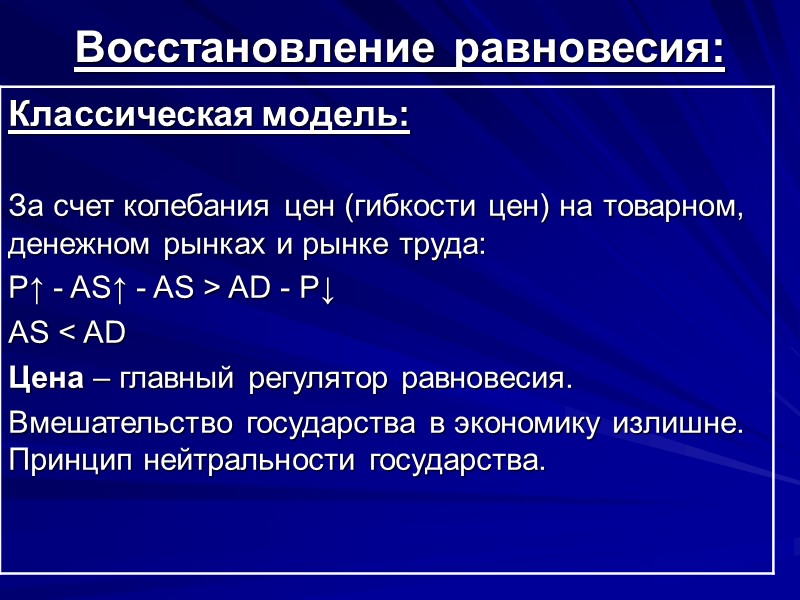 Восстановление равновесия:

Классическая модель:

За счет колебания цен (гибкости цен) на товарном, денежном рынках и рынке труда:

P↑ - AS↑ - AS > AD - P↓

AS < AD

Цена – главный регулятор равновесия.

Вмешательство государства в экономику излишне. Принцип нейтральности государства.